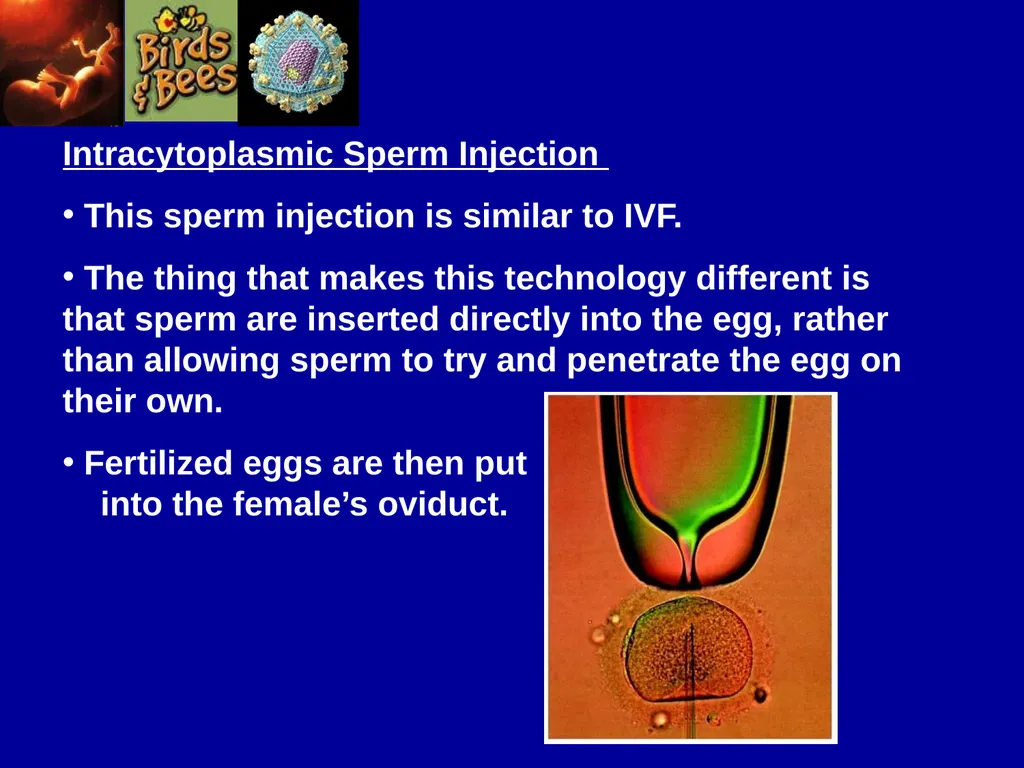 Birds & Bees

Intracytoplasmic Sperm Injection

• This sperm injection is similar to IVF.

• The thing that makes this technology different is that sperm are inserted directly into the egg, rather than allowing sperm to try and penetrate the egg on their own.

• Fertilized eggs are then put into the female's oviduct.